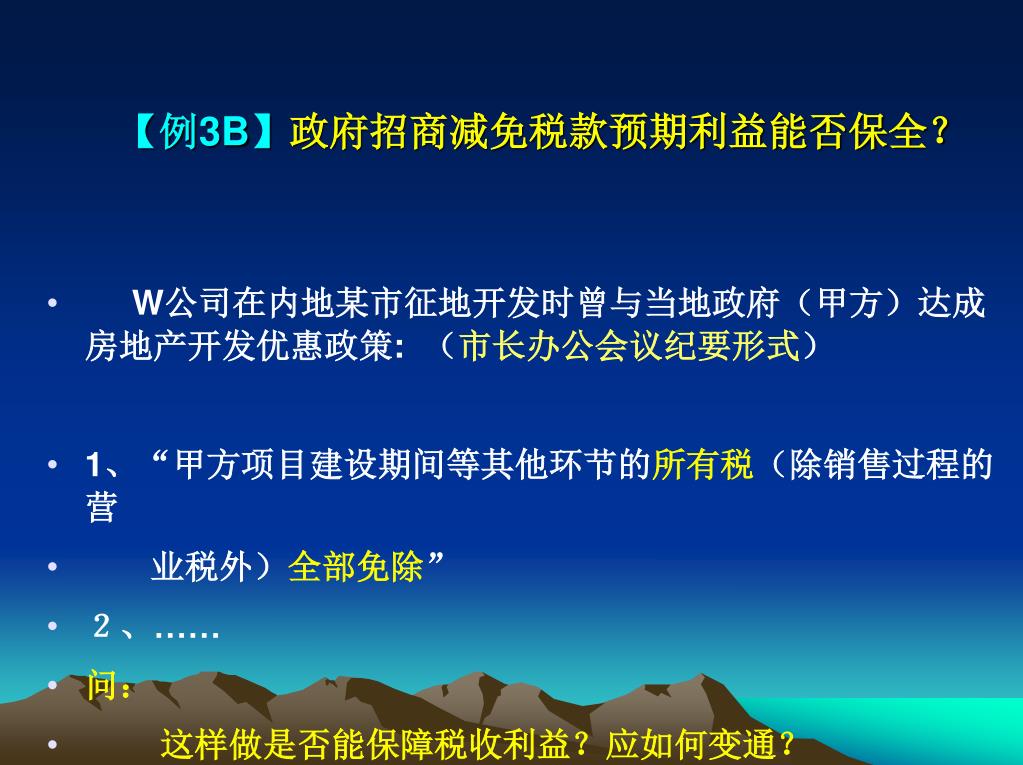 【例3B】政府招商减免税款预期利益能否保全?

• W公司在内地某市征地开发时曾与当地政府（甲方）达成房地产开发优惠政策:（市长办公会议纪要形式）

• 1、“甲方项目建设期间等其他环节的所有税（除销售过程的营

• 业税外）全部免除”

• 2、……

• 问:

• 这样做是否能保障税收利益？应如何变通？